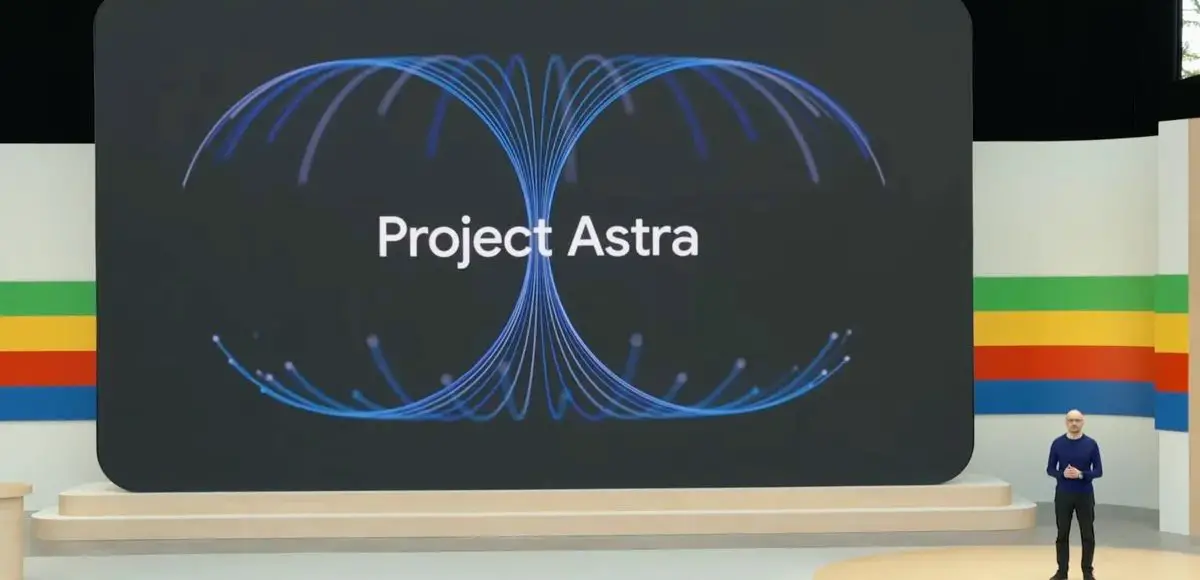 Project Astra